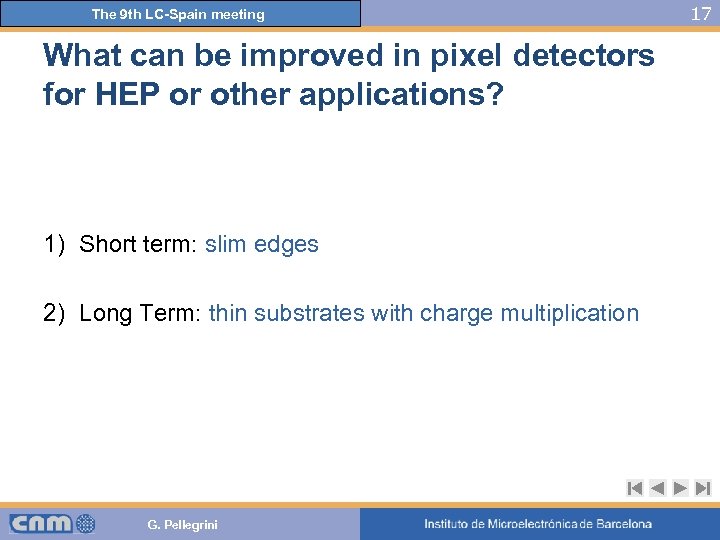 The 9th LC-Spain meeting

17

What can be improved in pixel detectors for HEP or other applications?

1) Short term: slim edges

2) Long Term: thin substrates with charge multiplication

cnm

G. Pellegrini

Instituto de Microelectrónica de Barcelona